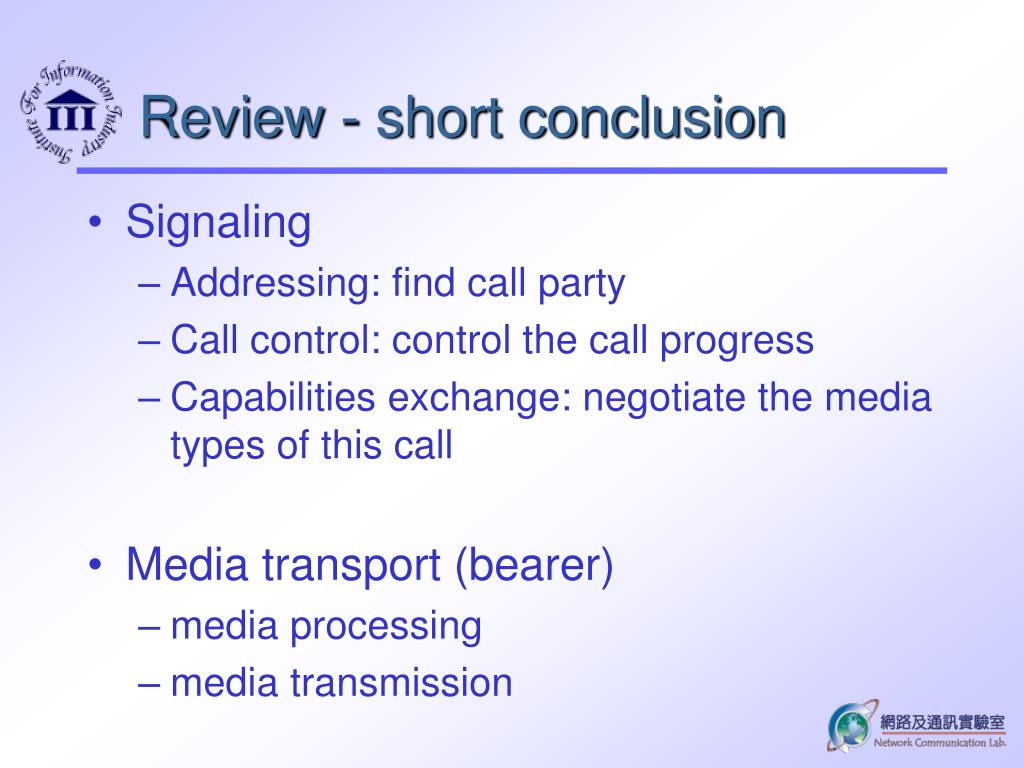 Institute For Information Industry
III

Review - short conclusion

• Signaling
– Addressing: find call party
– Call control: control the call progress
– Capabilities exchange: negotiate the media types of this call

• Media transport (bearer)
– media processing
– media transmission

網路及通訊實驗室
Network Communication Lab.